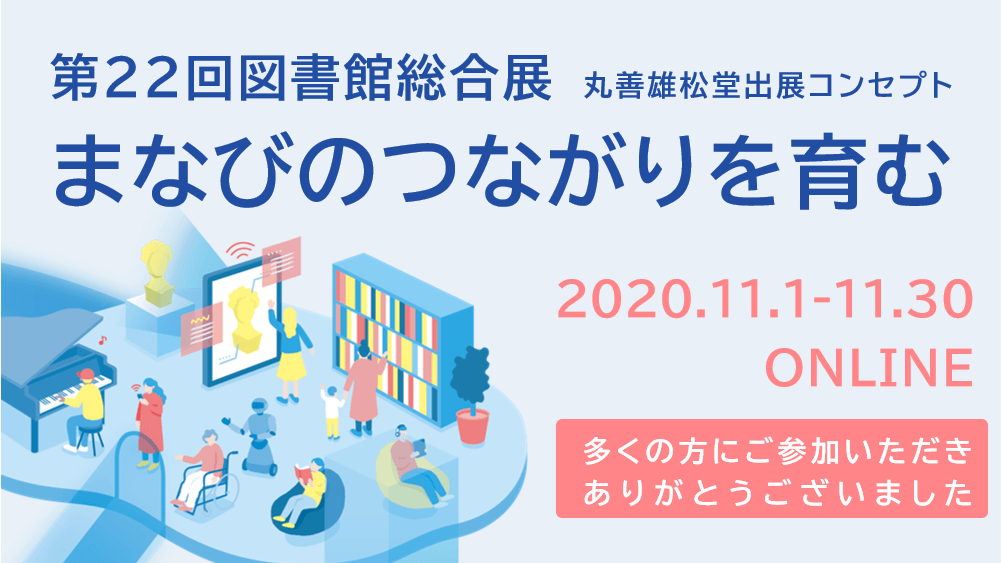 第22回図書館総合展 丸善雄松堂出展コンセプト

まなびのつながりを育む

2020.11.1-11.30
ONLINE

多くの方にご参加いただき
ありがとうございました